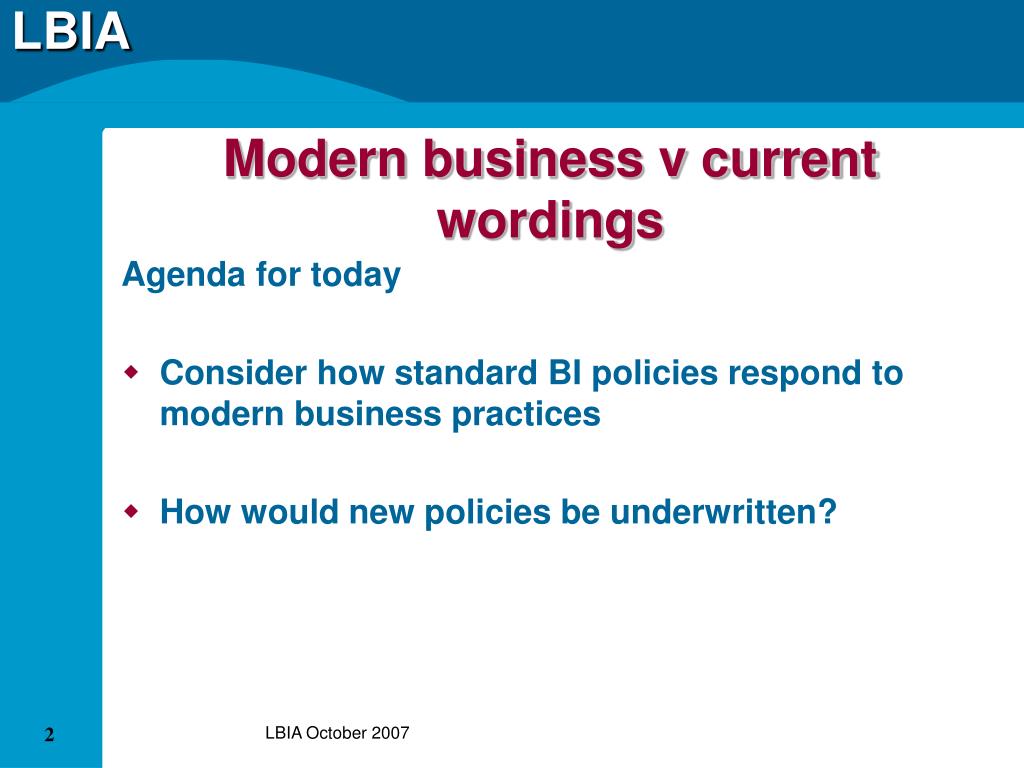 LBIA

Modern business v current wordings

Agenda for today

Consider how standard BI policies respond to modern business practices

How would new policies be underwritten?

2

LBIA October 2007